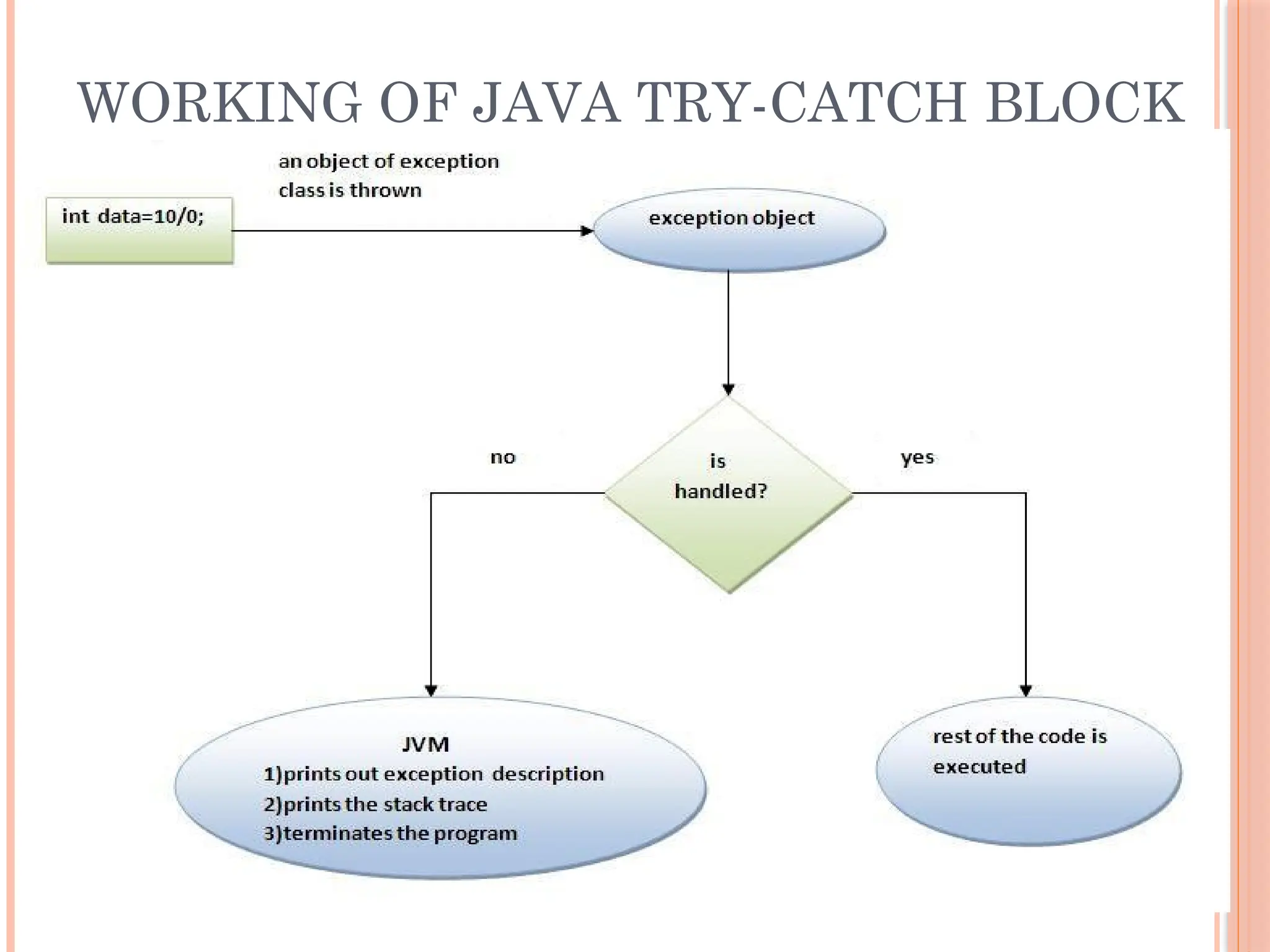 WORKING OF JAVA TRY-CATCH BLOCK

int data=10/0;

an object of exception class is thrown

exception object

is handled?

no

yes

JVM
1)prints out exception description
2)prints the stack trace
3)terminates the program

rest of the code is executed